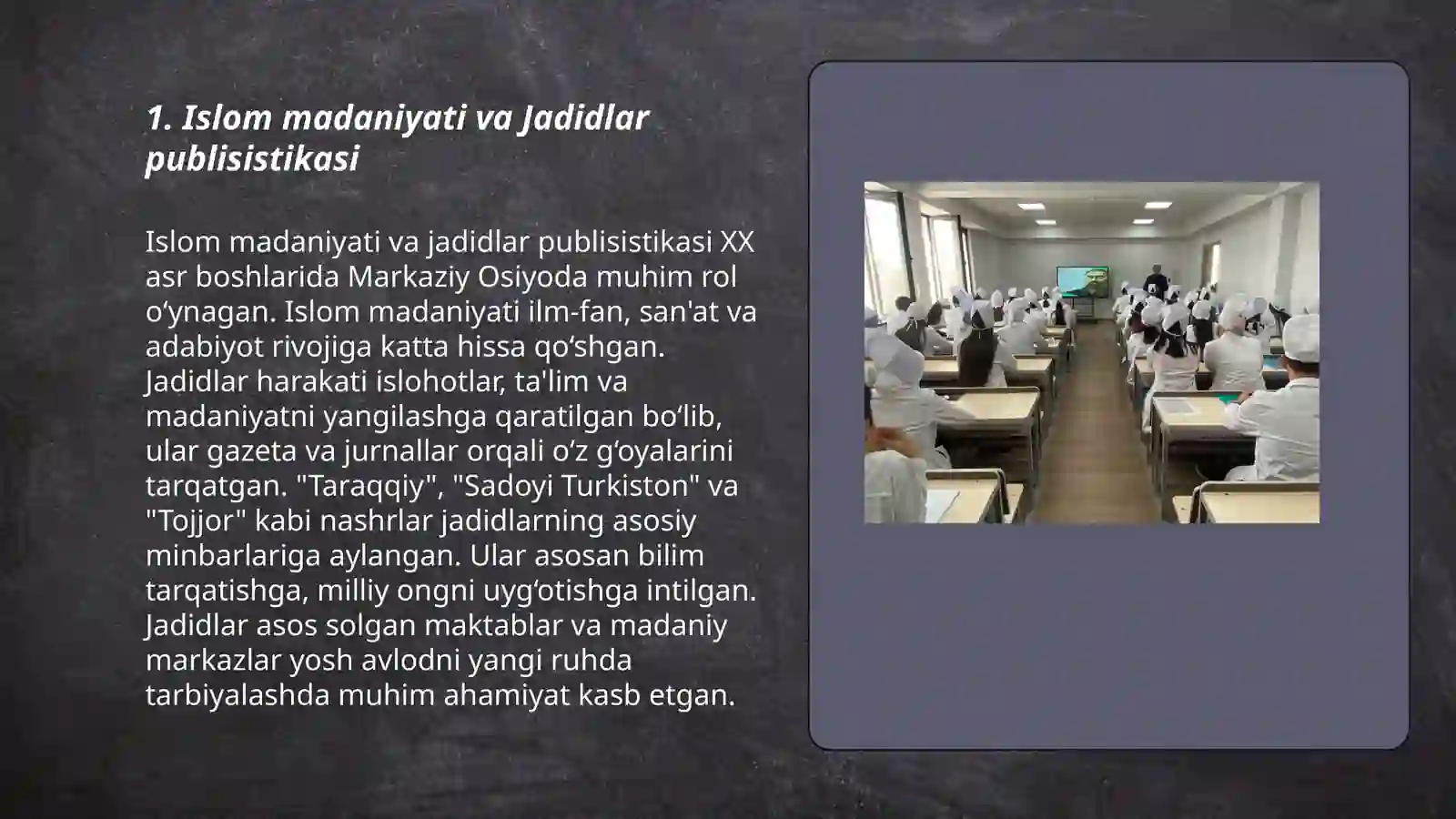 1. Islom madaniyati va Jadidlar publisistikasi

Islom madaniyati va jadidlar publisistikasi XX asr boshlarida Markaziy Osiyoda muhim rol oʻynagan. Islom madaniyati ilm-fan, san'at va adabiyot rivojiga katta hissa qoʻshgan. Jadidlar harakati islohotlar, ta'lim va madaniyatni yangilashga qaratilgan boʻlib, ular gazeta va jurnallar orqali oʻz gʻoyalarini tarqatgan. "Taraqqiy", "Sadoyi Turkiston" va "Tojjor" kabi nashrlar jadidlarning asosiy minbarlariga aylangan. Ular asosan bilim tarqatishga, milliy ongni uygʻotishga intilgan. Jadidlar asos solgan maktablar va madaniy markazlar yosh avlodni yangi ruhda tarbiyalashda muhim ahamiyat kasb etgan.